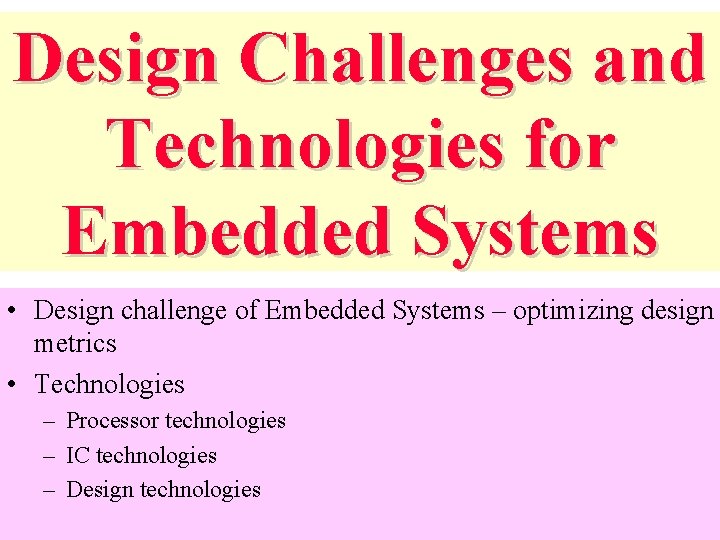 Design Challenges and Technologies for Embedded Systems

• Design challenge of Embedded Systems – optimizing design metrics
• Technologies
– Processor technologies
– IC technologies
– Design technologies